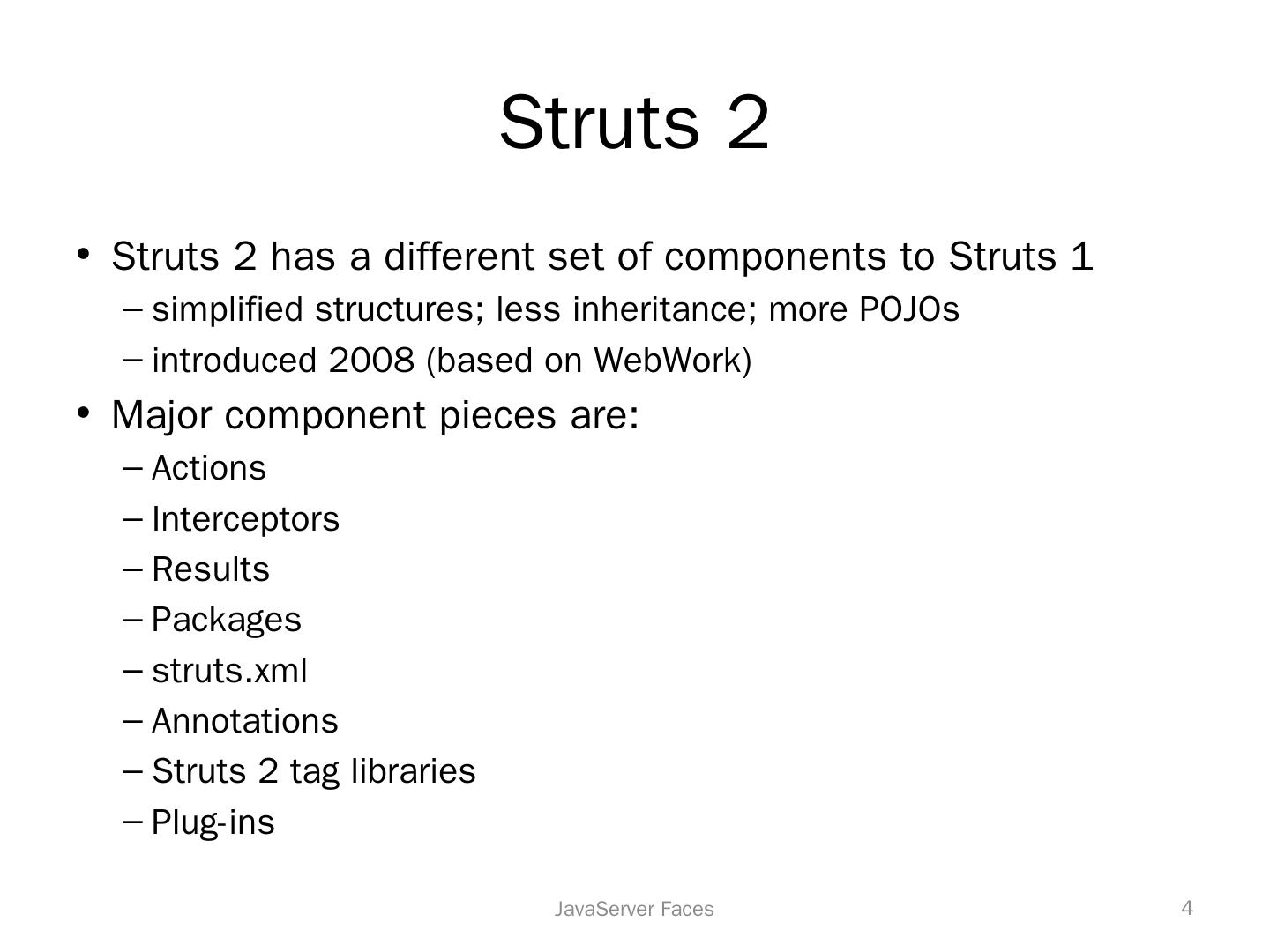 Struts 2

• Struts 2 has a different set of components to Struts 1
– simplified structures; less inheritance; more POJOs
– introduced 2008 (based on WebWork)
• Major component pieces are:
– Actions
– Interceptors
– Results
– Packages
– struts.xml
– Annotations
– Struts 2 tag libraries
– Plug-ins

JavaServer Faces

4